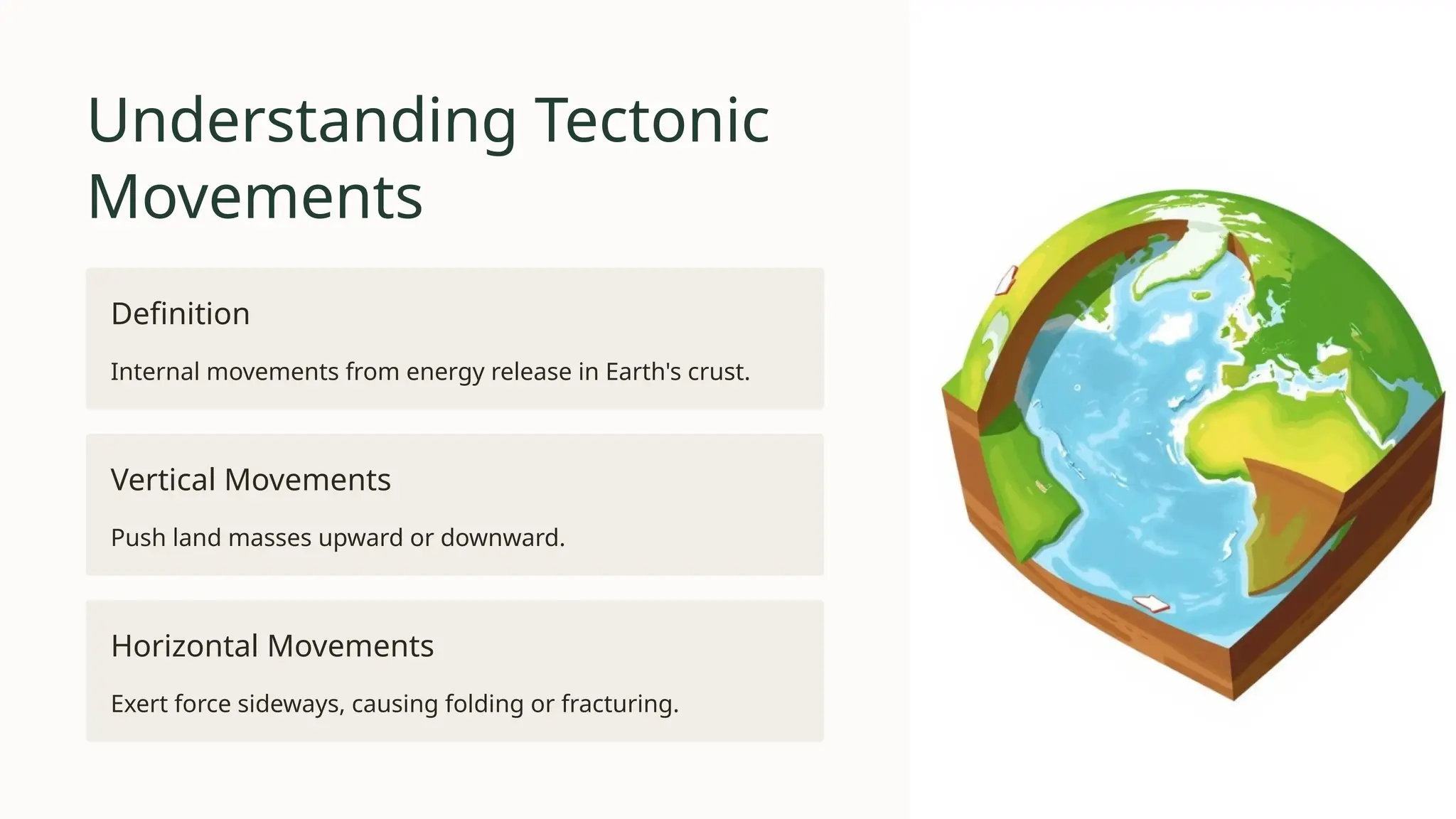 Understanding Tectonic Movements

Definition

Internal movements from energy release in Earth's crust.

Vertical Movements

Push land masses upward or downward.

Horizontal Movements

Exert force sideways, causing folding or fracturing.